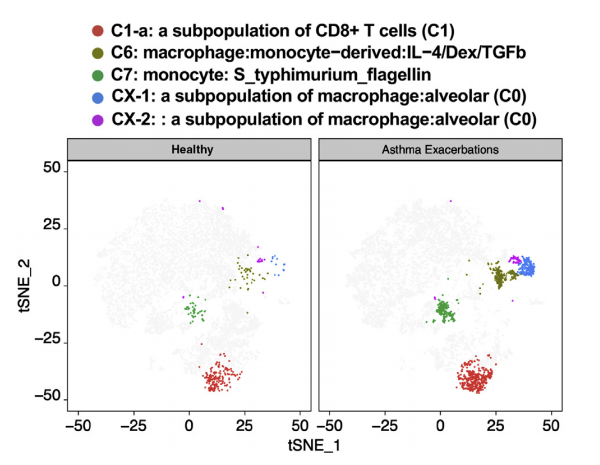 C1-a: a subpopulation of CD8+ T cells (C1)
C6: macrophage:monocyte−derived:IL−4/Dex/TGFb
C7: monocyte: S_typhimurium_flagellin
CX-1: a subpopulation of macrophage:alveolar (C0)
CX-2: : a subpopulation of macrophage:alveolar (C0)

Healthy

Asthma Exacerbations

50
25
0
−25
−50

tSNE_2

−50 −25 0 25 50
−50 −25 0 25 50

tSNE_1